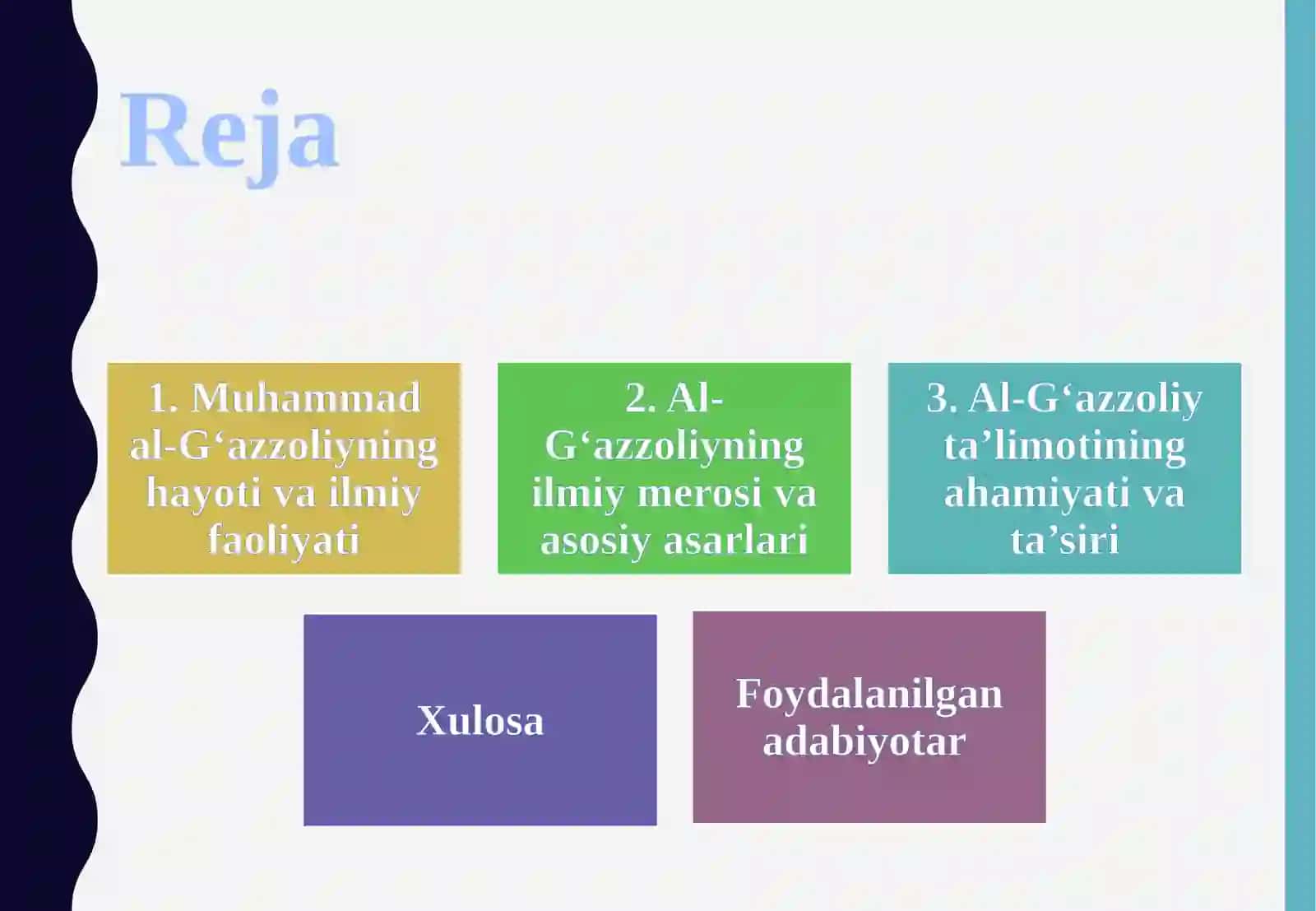 Reja

1. Muhammad al-G‘azzoliyning hayoti va ilmiy faoliyati

2. Al-G‘azzoliyning ilmiy merosi va asosiy asarlari

3. Al-G‘azzoliy ta’limotining ahamiyati va ta’siri

Xulosa

Foydalanilgan adabiyotar